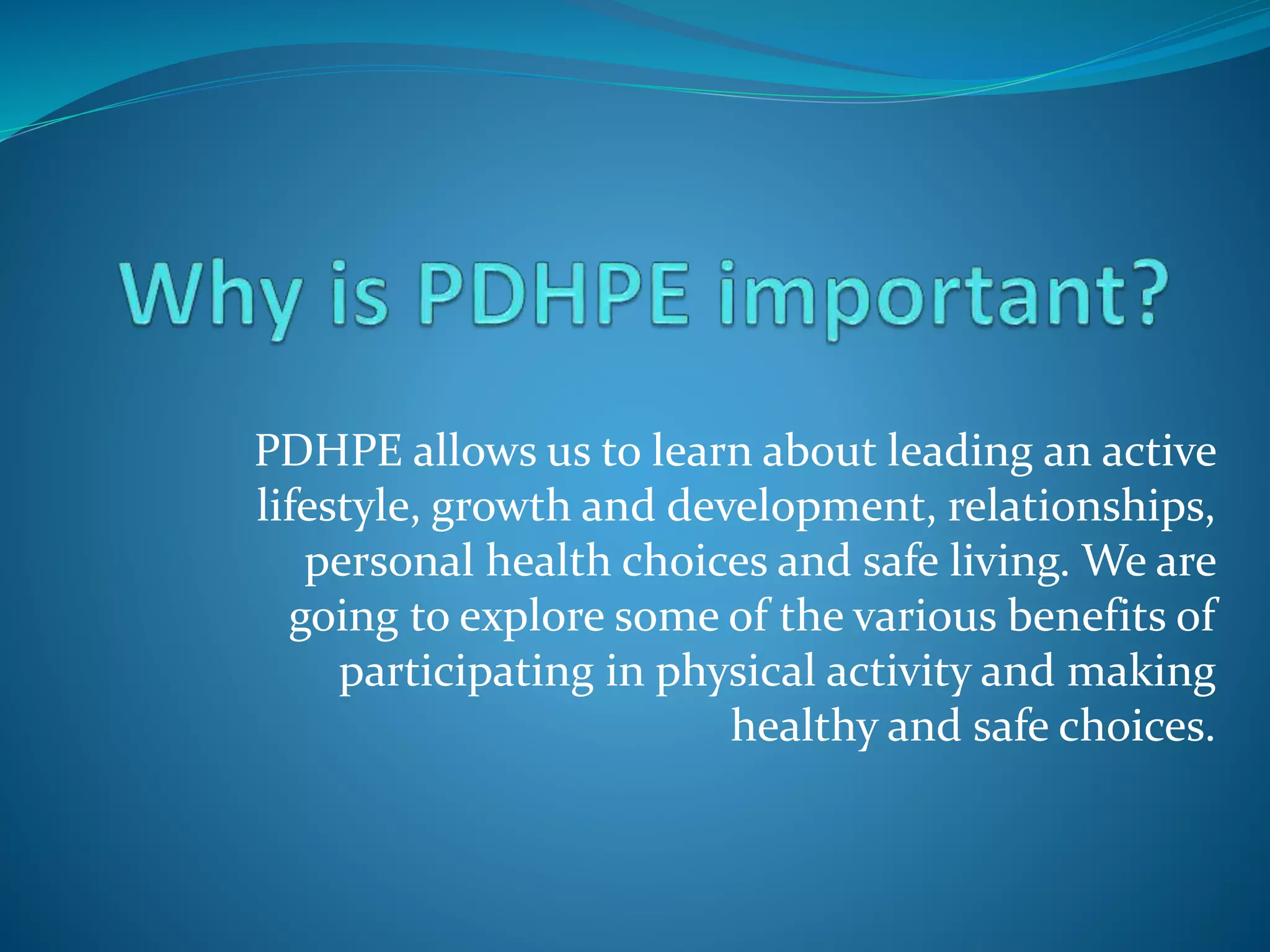 Why is PDHPE important?

PDHPE allows us to learn about leading an active lifestyle, growth and development, relationships, personal health choices and safe living. We are going to explore some of the various benefits of participating in physical activity and making healthy and safe choices.